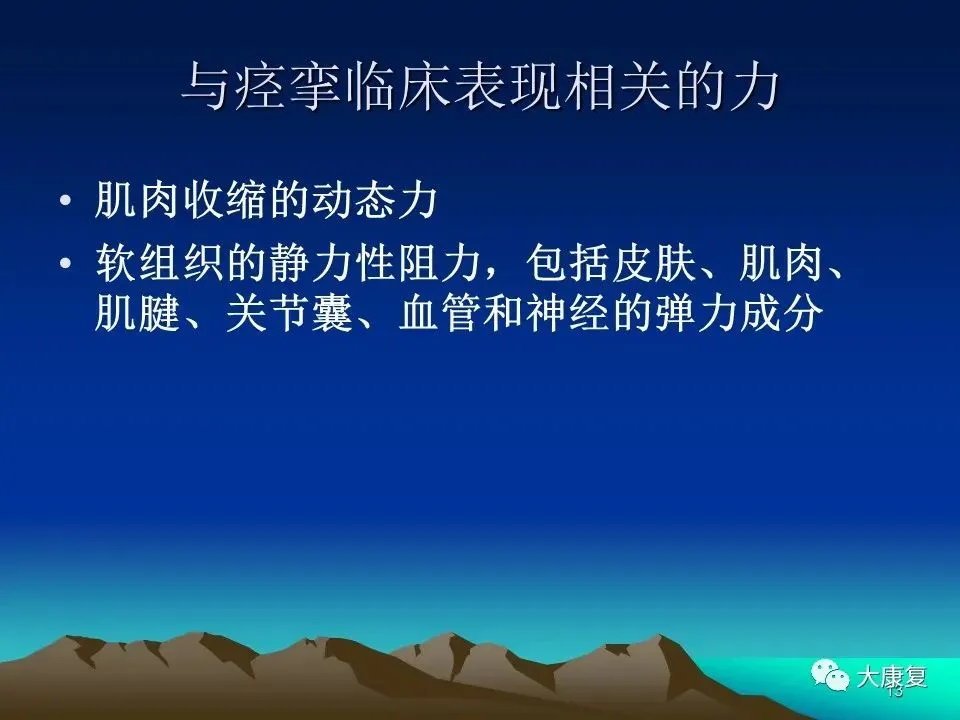 与痉挛临床表现相关的力

• 肌肉收缩的动态力

• 软组织的静力性阻力，包括皮肤、肌肉、肌腱、关节囊、血管和神经的弹力成分

大康复

13